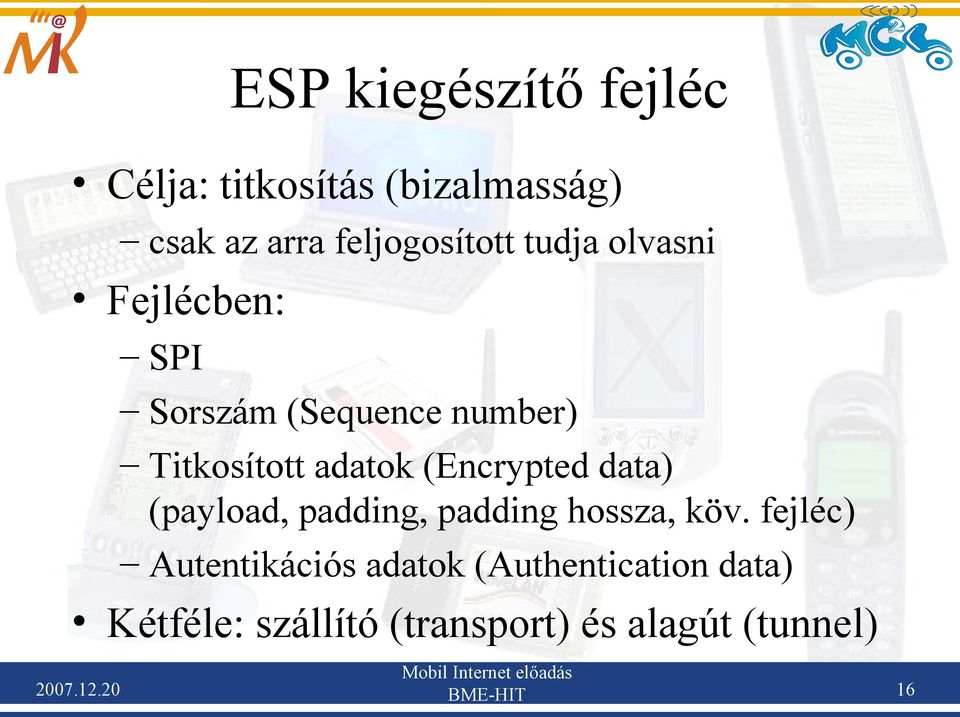 MK

MCL

ESP kiegészítő fejléc

• Célja: titkosítás (bizalmasság)
 – csak az arra feljogosított tudja olvasni
• Fejlécben:
 – SPI
 – Sorszám (Sequence number)
 – Titkosított adatok (Encrypted data) (payload, padding, padding hossza, köv. fejléc)
 – Autentikációs adatok (Authentication data)
• Kétféle: szállító (transport) és alagút (tunnel)

2007.12.20

Mobil Internet előadás
BME-HIT

16